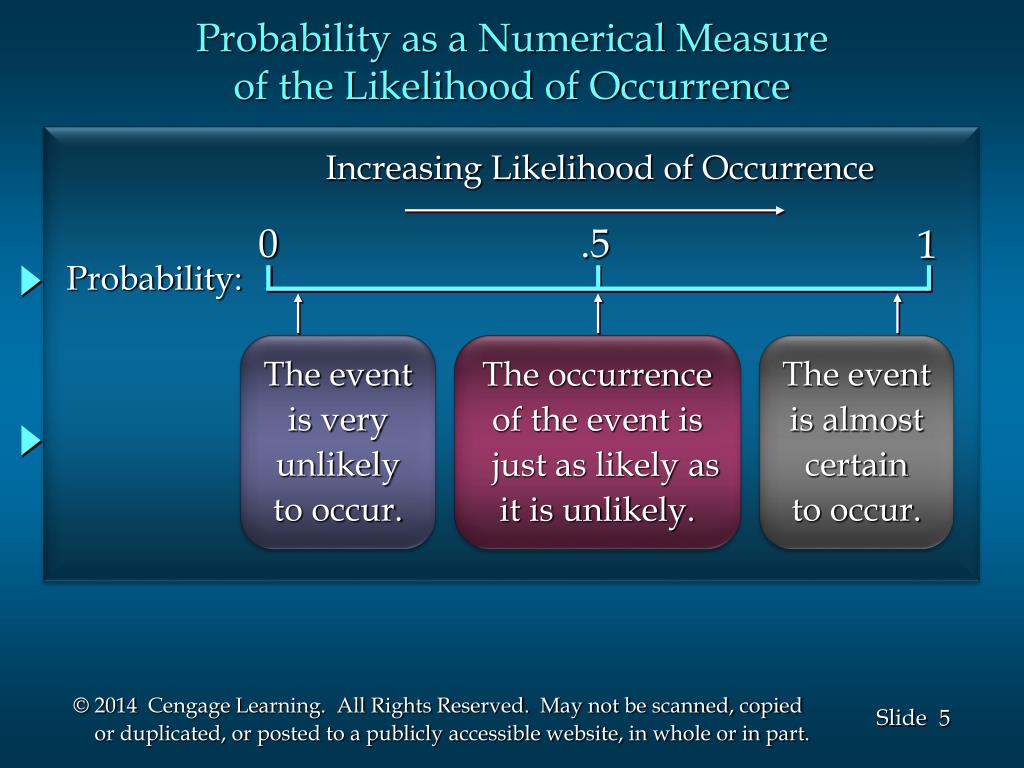 Probability as a Numerical Measure of the Likelihood of Occurrence

Increasing Likelihood of Occurrence

0

.5

1

Probability:

The event is very unlikely to occur.

The occurrence of the event is just as likely as it is unlikely.

The event is almost certain to occur.

© 2014 Cengage Learning. All Rights Reserved. May not be scanned, copied or duplicated, or posted to a publicly accessible website, in whole or in part.

Slide 5